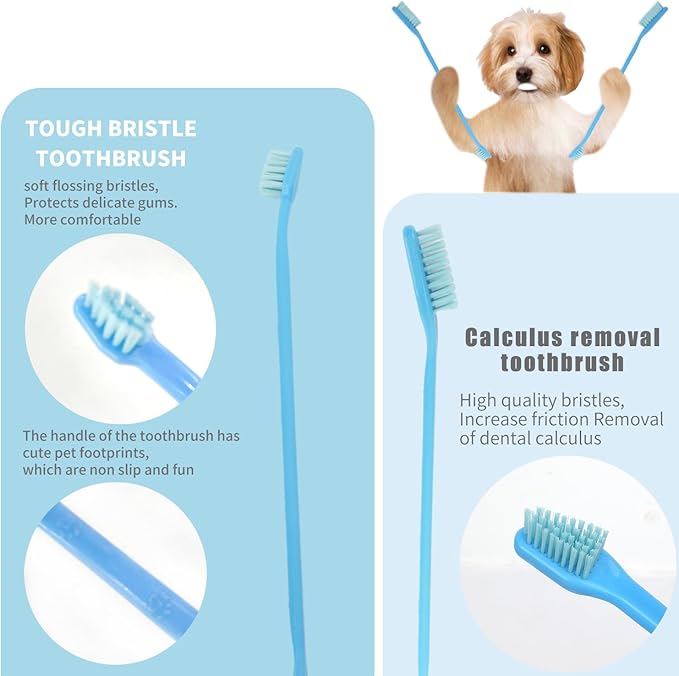 TOUGH BRISTLE TOOTHBRUSH

soft flossing bristles, Protects delicate gums. More comfortable

The handle of the toothbrush has cute pet footprints, which are non slip and fun

Calculus removal toothbrush

High quality bristles, Increase friction Removal of dental calculus